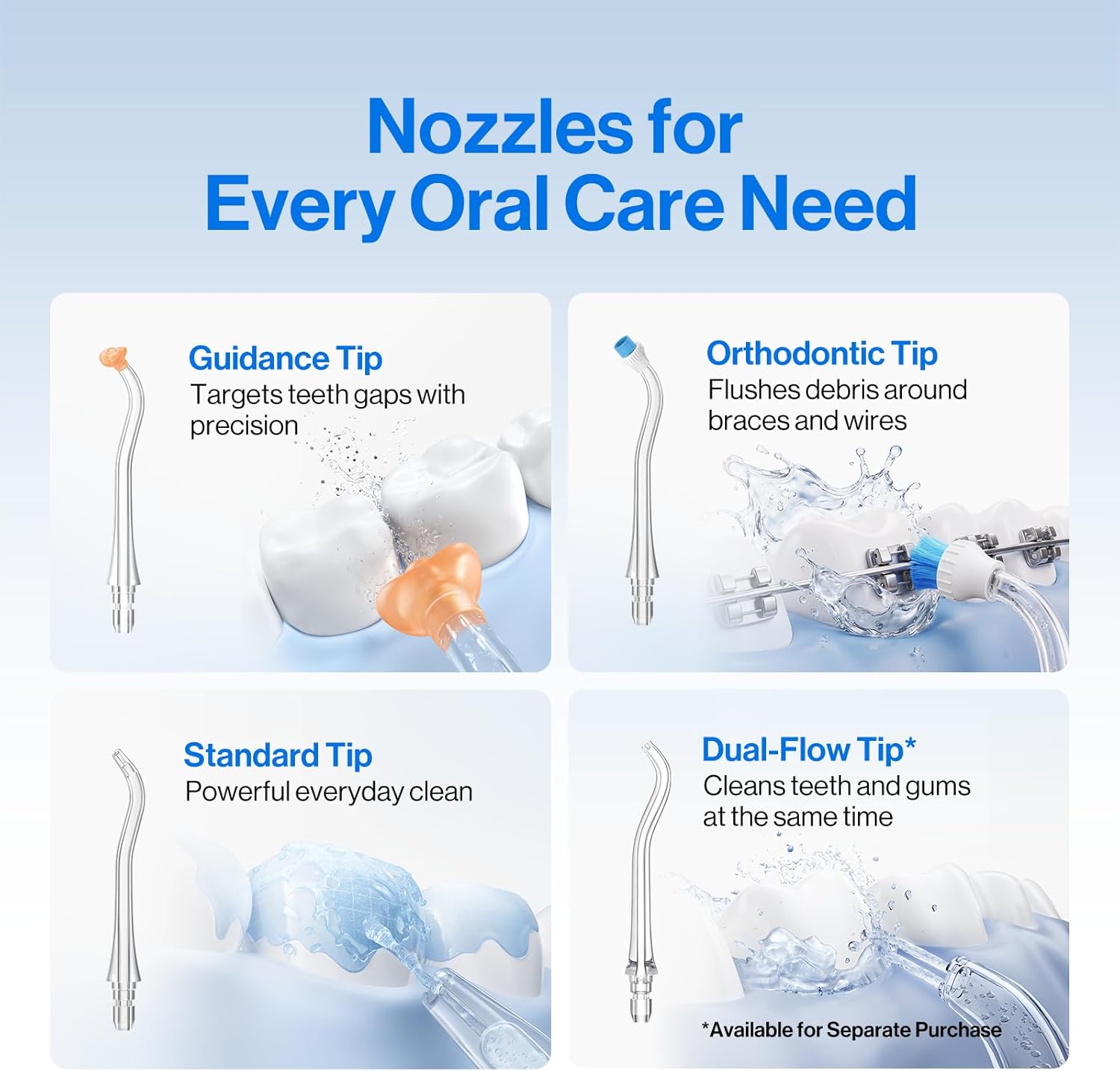 Nozzles for
Every Oral Care Need

Guidance Tip
Targets teeth gaps with precision

Orthodontic Tip
Flushes debris around braces and wires

Standard Tip
Powerful everyday clean

Dual-Flow Tip*
Cleans teeth and gums at the same time

*Available for Separate Purchase